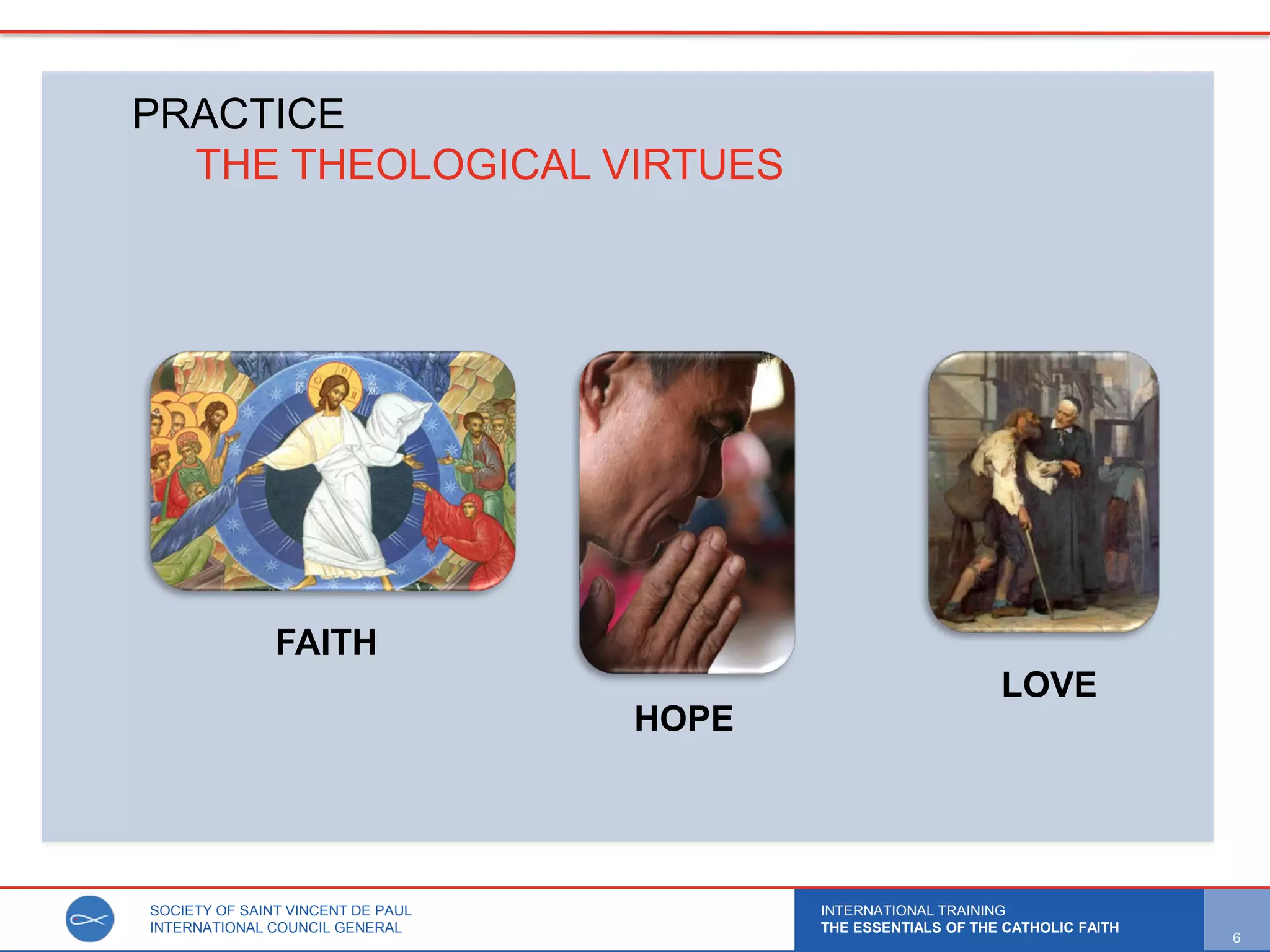 PRACTICE
THE THEOLOGICAL VIRTUES

FAITH

HOPE

LOVE

SOCIETY OF SAINT VINCENT DE PAUL
INTERNATIONAL COUNCIL GENERAL

INTERNATIONAL TRAINING
THE ESSENTIALS OF THE CATHOLIC FAITH

6